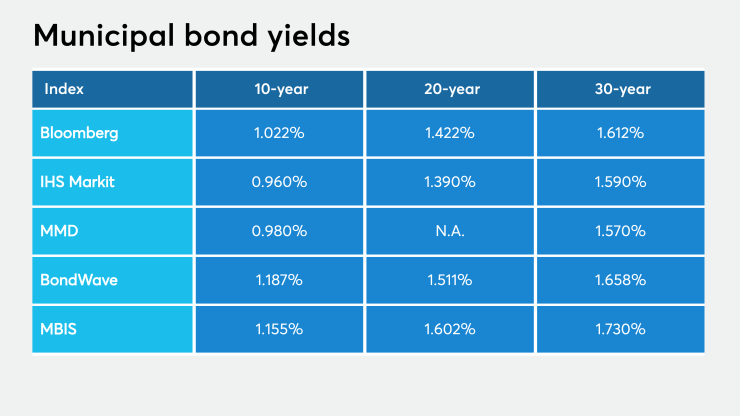 Municipal bond yields

| Index | 10-year | 20-year | 30-year |
|---|---|---|---|
| Bloomberg | 1.022% | 1.422% | 1.612% |
| IHS Markit | 0.960% | 1.390% | 1.590% |
| MMD | 0.980% | N.A. | 1.570% |
| BondWave | 1.187% | 1.511% | 1.658% |
| MBIS | 1.155% | 1.602% | 1.730% |